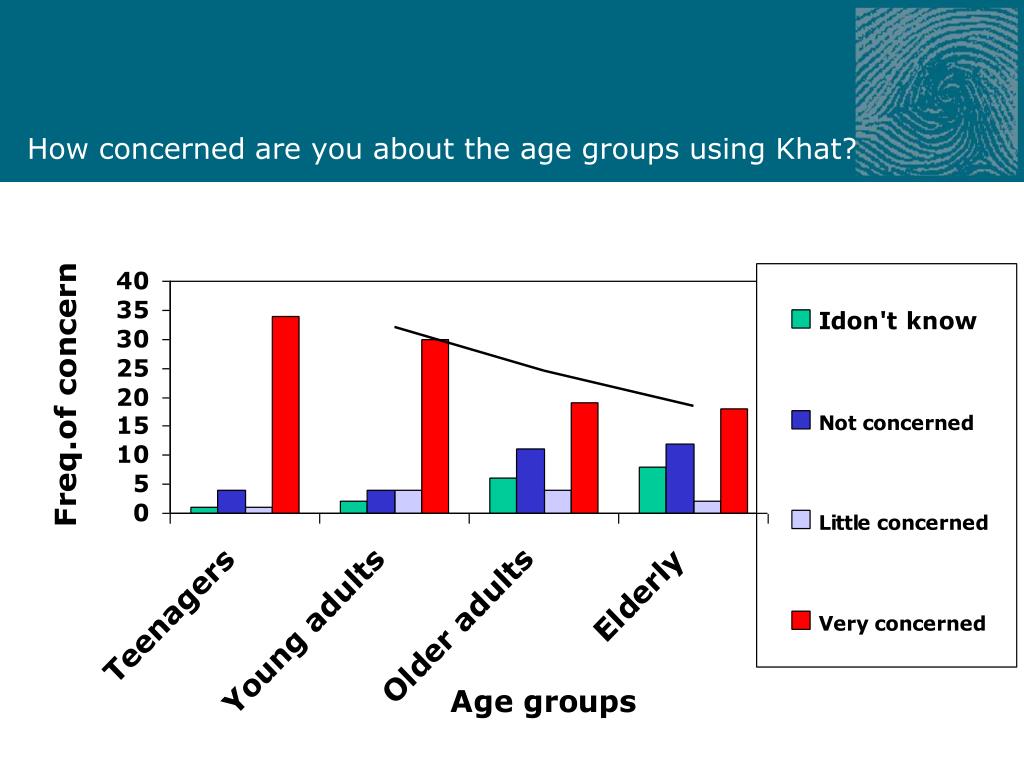 How concerned are you about the age groups using Khat?

Freq.of concern

40
35
30
25
20
15
10
5
0

Teenagers
Young adults
Older adults
Elderly

Age groups

Idon't know
Not concerned
Little concerned
Very concerned